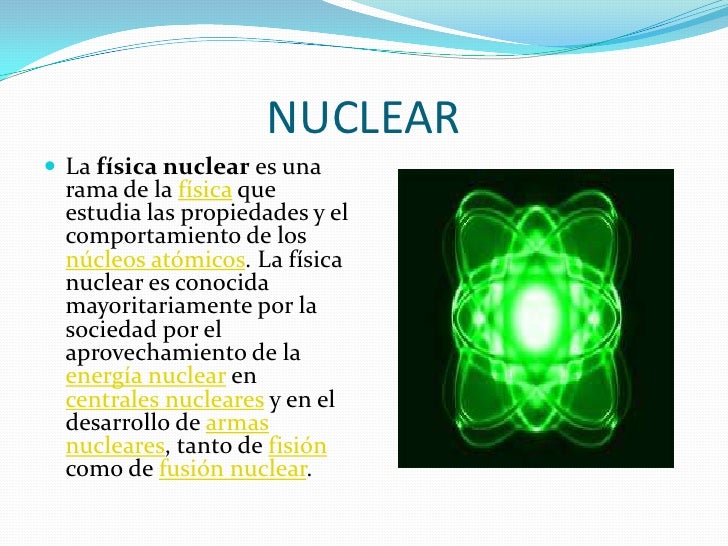 NUCLEAR

La física nuclear es una rama de la física que estudia las propiedades y el comportamiento de los núcleos atómicos. La física nuclear es conocida mayoritariamente por la sociedad por el aprovechamiento de la energía nuclear en centrales nucleares y en el desarrollo de armas nucleares, tanto de fisión como de fusión nuclear.